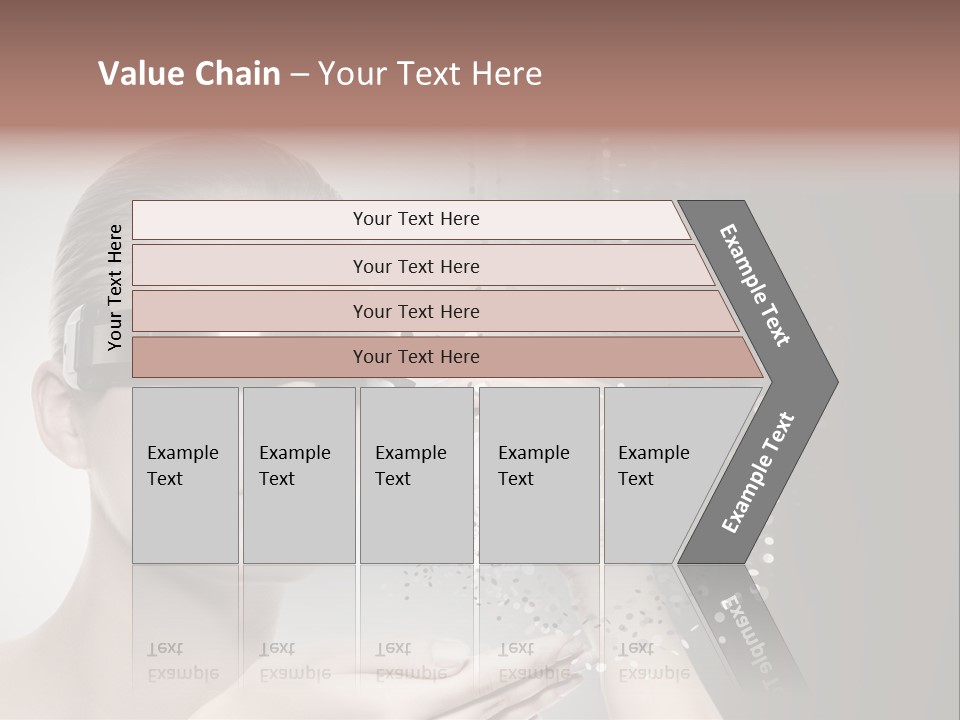 Value Chain – Your Text Here

Your Text Here

Your Text Here

Your Text Here

Your Text Here

Your Text Here

Example Text

Example Text

Example Text

Example Text

Example Text

Example Text

Example Text